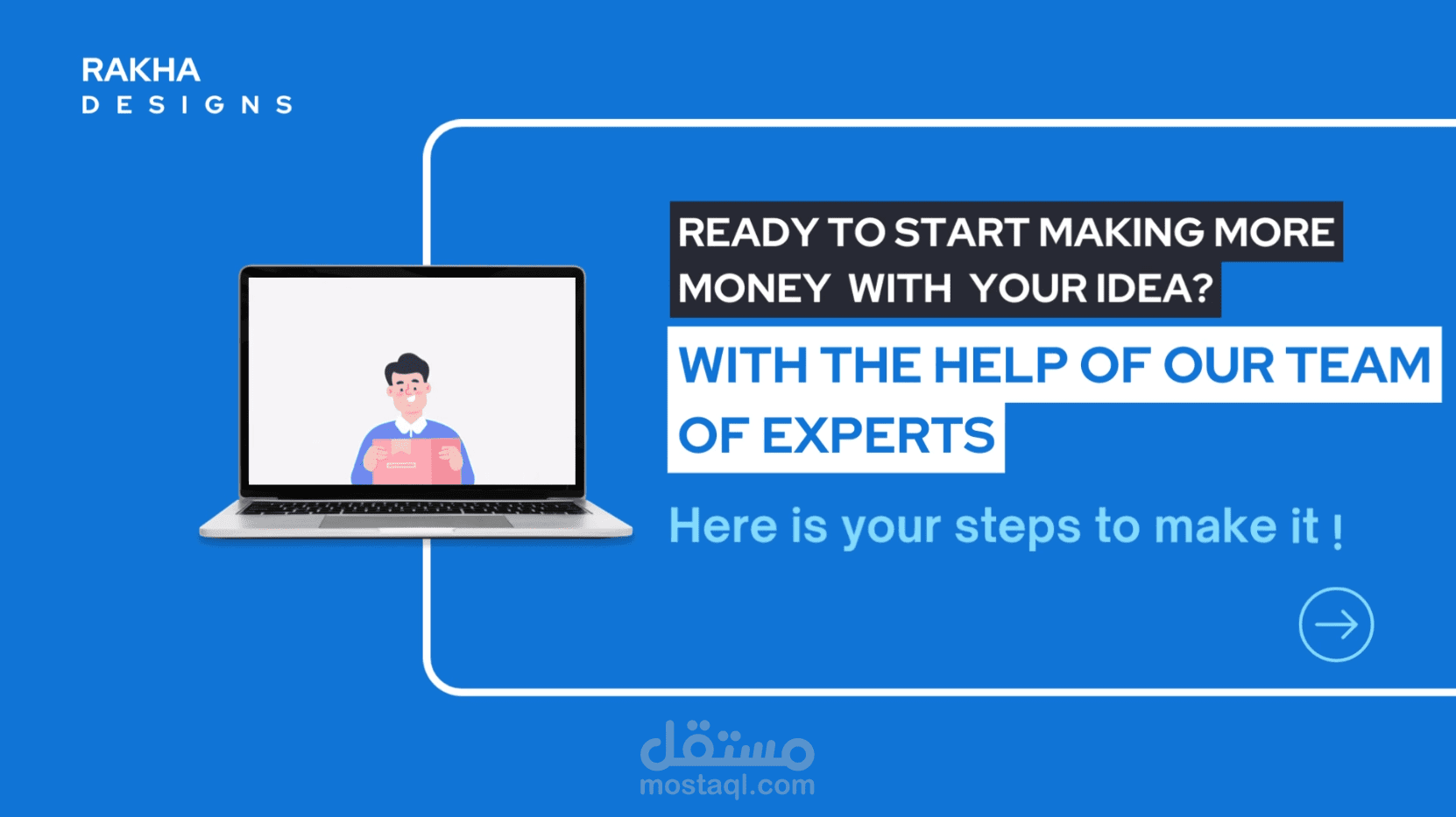 RAKHA
DESIGNS

READY TO START MAKING MORE MONEY WITH YOUR IDEA?

WITH THE HELP OF OUR TEAM OF EXPERTS

Here is your steps to make it !

مستقل
mostaql.com